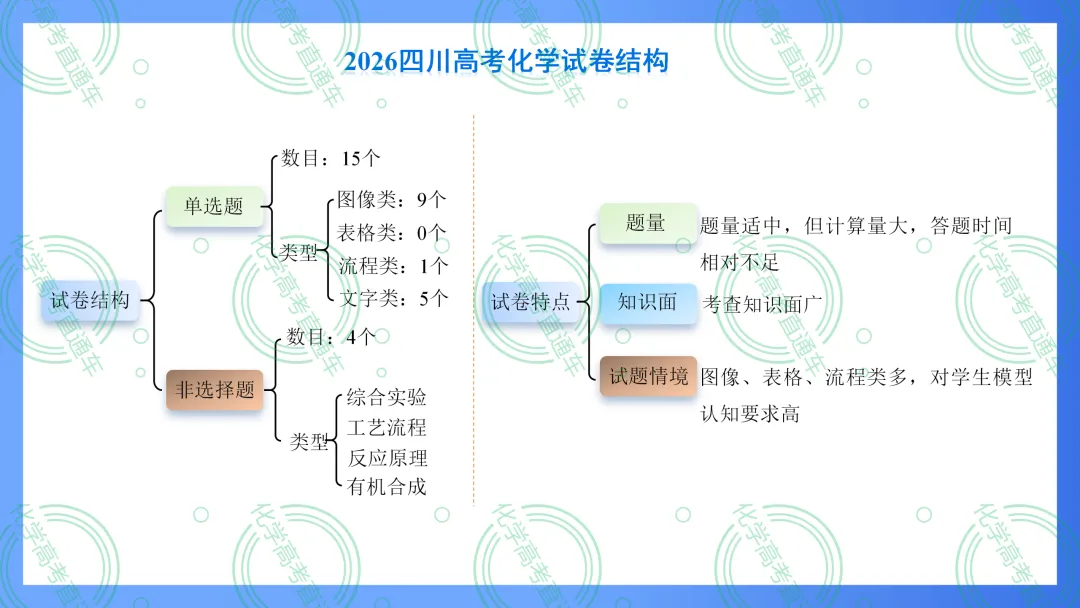 2026四川高考化学试卷结构

试卷结构

单选题

数目：15个

类型

图像类：9个
表格类：0个
流程类：1个
文字类：5个

非选择题

数目：4个

类型

综合实验
工艺流程
反应原理
有机合成

试卷特点

题量

题量适中，但计算量大，答题时间相对不足

知识面

考查知识面广

试题情境

图像、表格、流程类多，对学生模型认知要求高

化学高考直通车